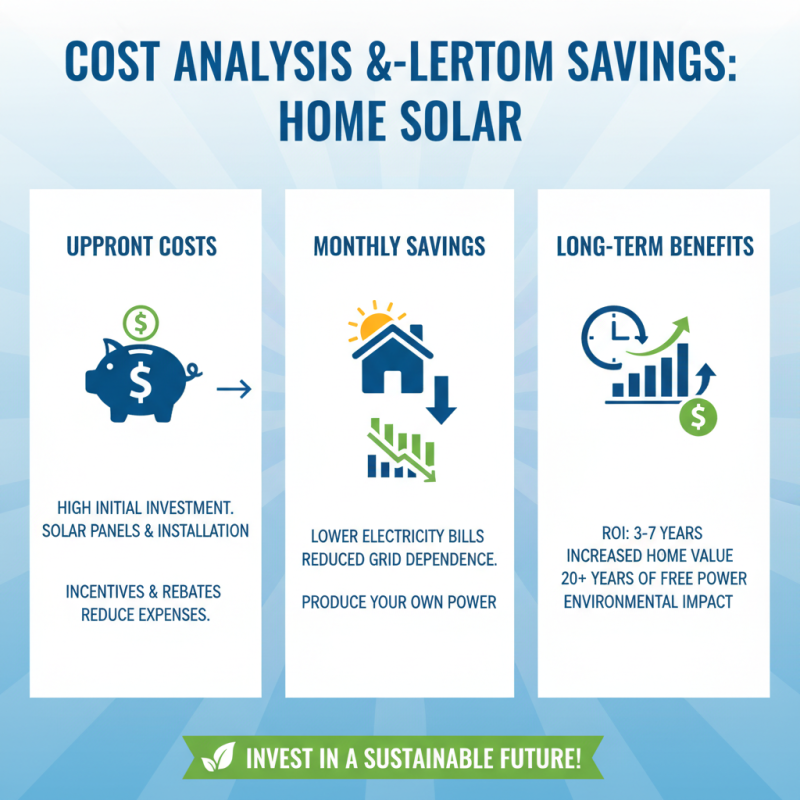 COST ANALYSIS &-LERTOM SAVINGS: HOME SOLAR

UPPRONT COSTS

$

$

HIGH INITIAL INVESTMENT. SOLAR PANELS & INSTALLATION

INCENTIVES & REBATES REDUCE EXPENSES.

MONTHLY SAVINGS

LOWER ELECTRICITY BILLS REDUCED GRID DEPENDENCE.

PRODUCE YOUR OWN POWER

LONG-TERM BENEFITS

$

ROI: 3-7 YEARS
INCREASED HOME VALUE
20+ YEARS OF FREE POWER
ENVIRONMENTAL IMPACT

INVEST IN A SUSTAINABLE FUTURE!